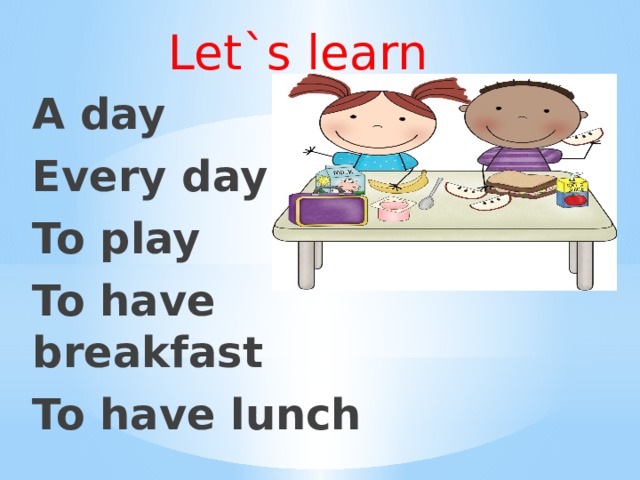 Let`s learn

A day

Every day

To play

To have breakfast

To have lunch

Milk